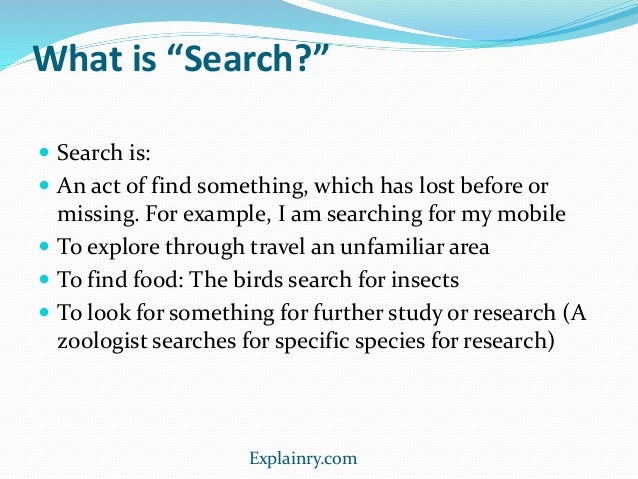 What is “Search?”

- Search is:
- An act of find something, which has lost before or missing. For example, I am searching for my mobile
- To explore through travel an unfamiliar area
- To find food: The birds search for insects
- To look for something for further study or research (A zoologist searches for specific species for research)

Explainry.com